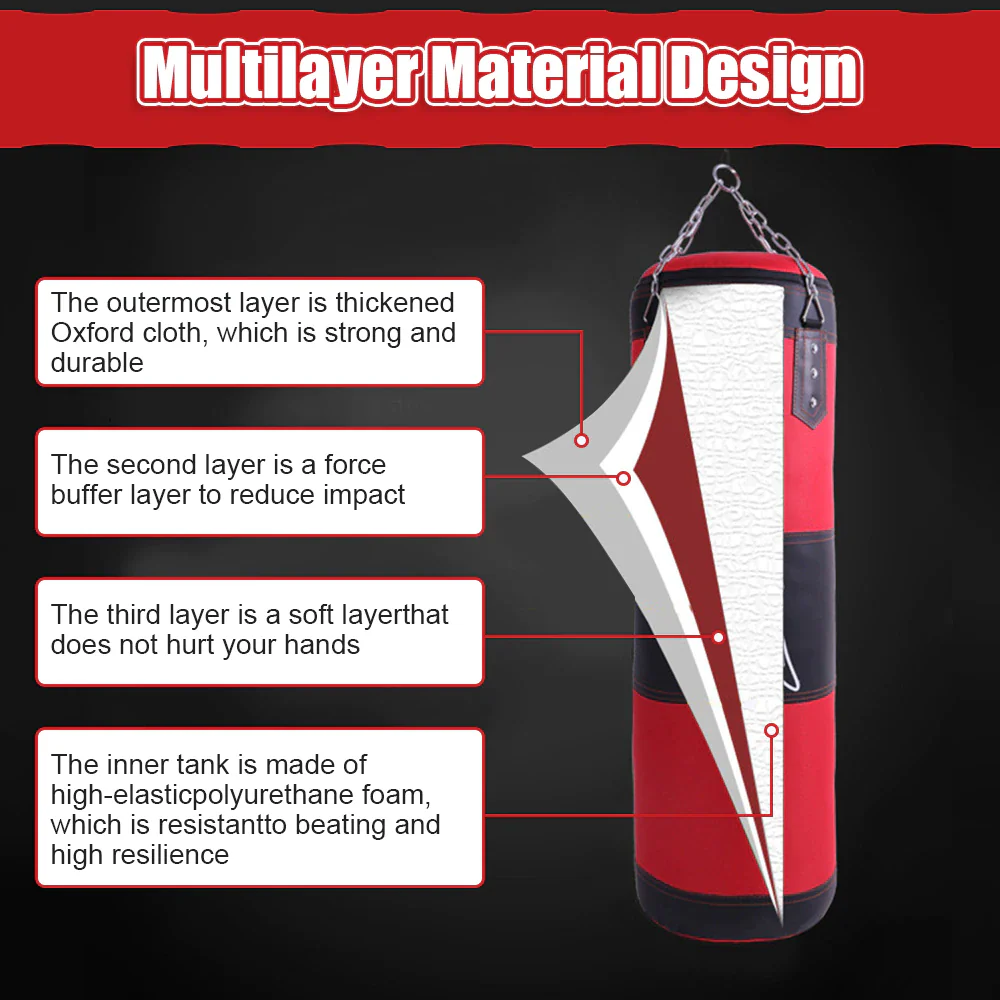 Multilayer Material Design

The outermost layer is thickened Oxford cloth, which is strong and durable

The second layer is a force buffer layer to reduce impact

The third layer is a soft layerthat does not hurt your hands

The inner tank is made of high-elasticpolyurethane foam, which is resistantto beating and high resilience